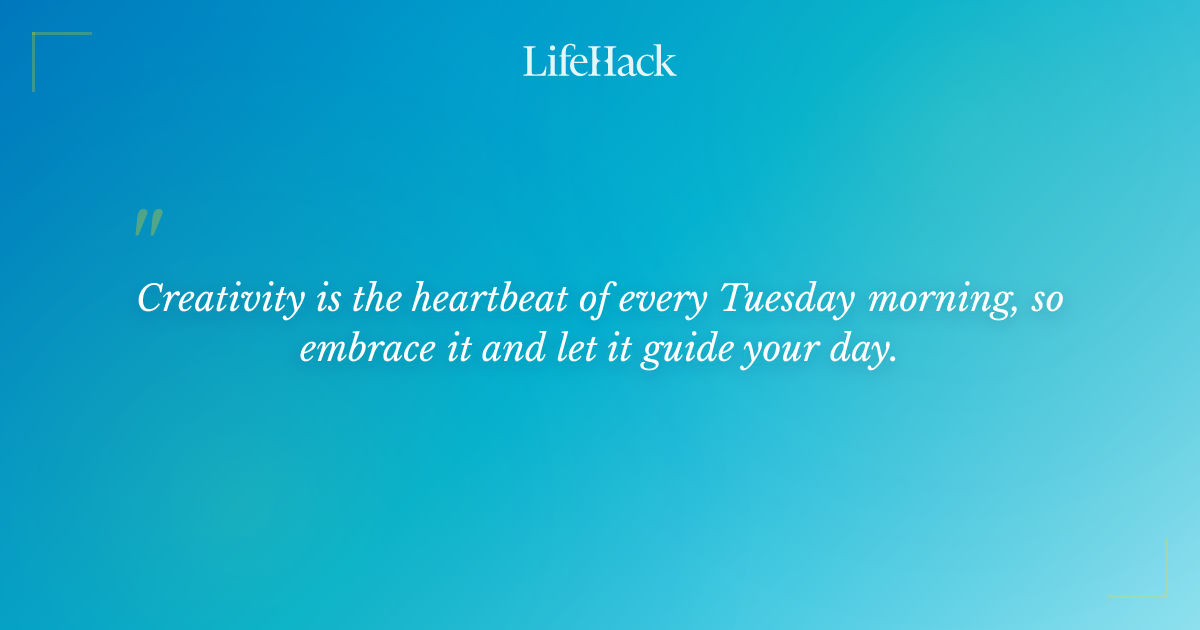 LifeHack

"

Creativity is the heartbeat of every Tuesday morning, so embrace it and let it guide your day.